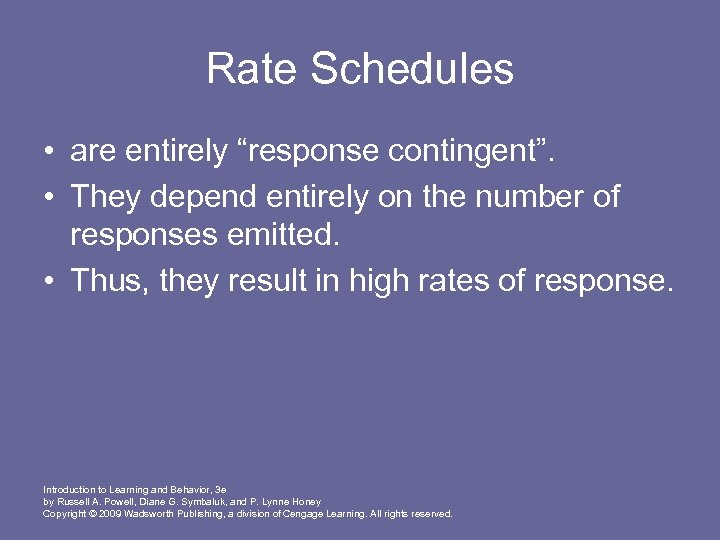 Rate Schedules

• are entirely “response contingent”.
• They depend entirely on the number of responses emitted.
• Thus, they result in high rates of response.

Introduction to Learning and Behavior, 3e
by Russell A. Powell, Diane G. Symbaluk, and P. Lynne Honey
Copyright © 2009 Wadsworth Publishing, a division of Cengage Learning. All rights reserved.